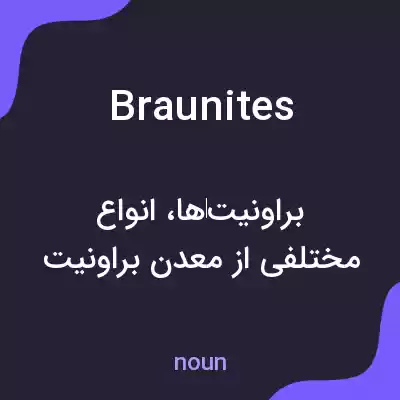 Braunites

براونیت‌ها، انواع مختلفی از معدن براونیت

noun